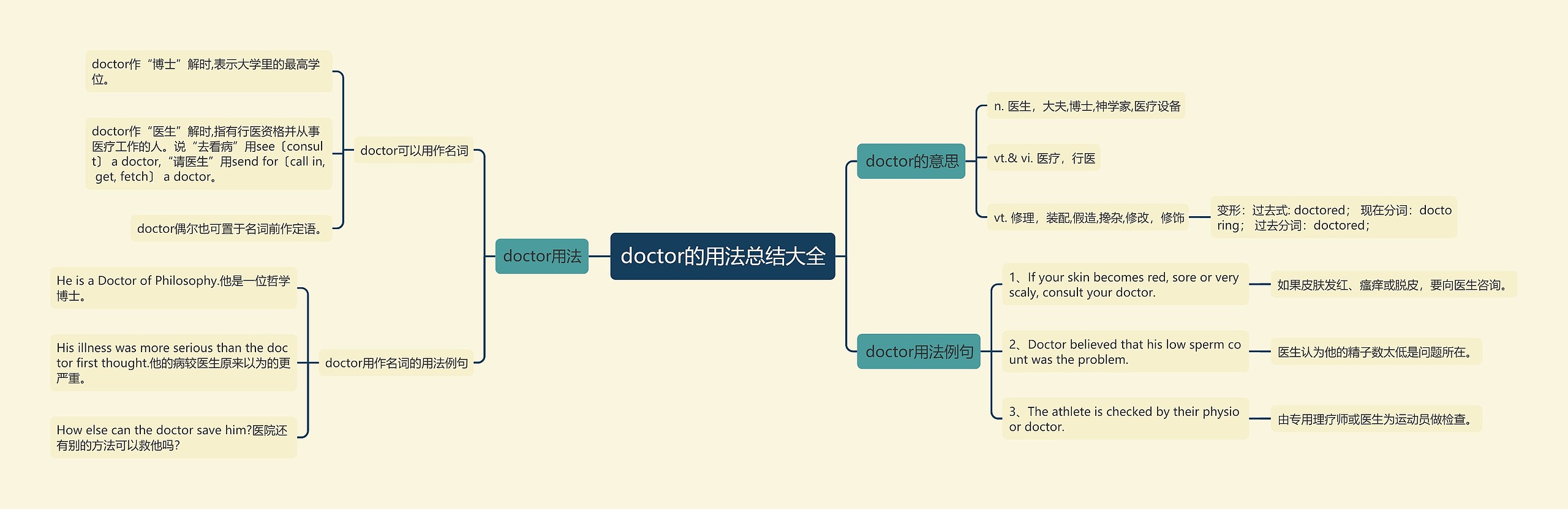 doctor的用法总结大全

doctor用法

doctor可以用作名词

doctor作“博士”解时,表示大学里的最高学位。

doctor作“医生”解时,指有行医资格并从事医疗工作的人。说“去看病”用see〔consult〕 a doctor,“请医生”用send for〔call in, get, fetch〕 a doctor。

doctor偶尔也可置于名词前作定语。

doctor用作名词的用法例句

He is a Doctor of Philosophy.他是一位哲学博士。

His illness was more serious than the doctor first thought.他的病较医生原来以为的更严重。

How else can the doctor save him?医院还有别的方法可以救他吗?

doctor的意思

n. 医生，大夫,博士,神学家,医疗设备

vt.& vi. 医疗，行医

vt. 修理，装配,假造,搀杂,修改，修饰

变形：过去式: doctored； 现在分词：doctoring； 过去分词：doctored；

doctor用法例句

1、If your skin becomes red, sore or very scaly, consult your doctor.

如果皮肤发红、瘙痒或脱皮，要向医生咨询。

2、Doctor believed that his low sperm count was the problem.

医生认为他的精子数太低是问题所在。

3、The athlete is checked by their physio or doctor.

由专用理疗师或医生为运动员做检查。